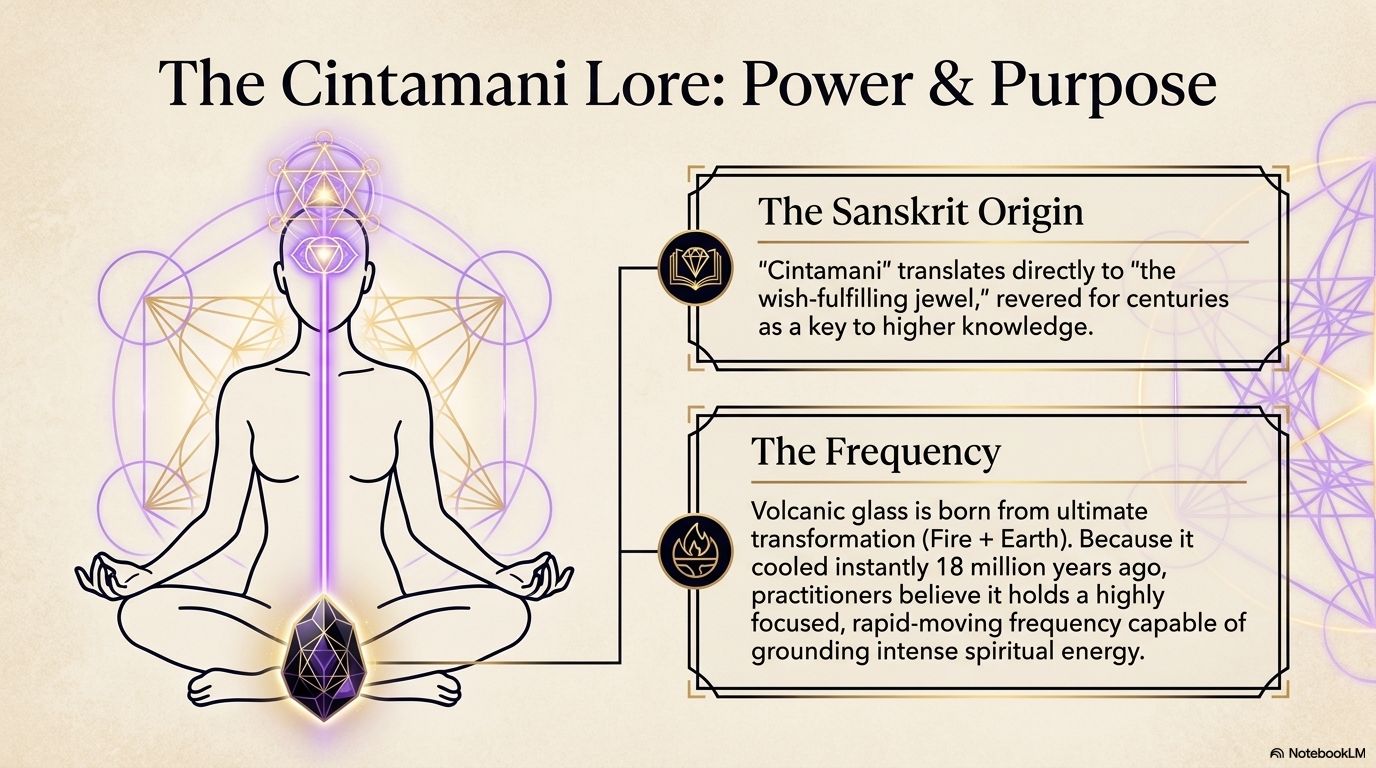 The Cintamani Lore: Power & Purpose

The Sanskrit Origin

"Cintamani" translates directly to "the wish-fulfilling jewel," revered for centuries as a key to higher knowledge.

The Frequency

Volcanic glass is born from ultimate transformation (Fire + Earth). Because it cooled instantly 18 million years ago, practitioners believe it holds a highly focused, rapid-moving frequency capable of grounding intense spiritual energy.

NotebookLM